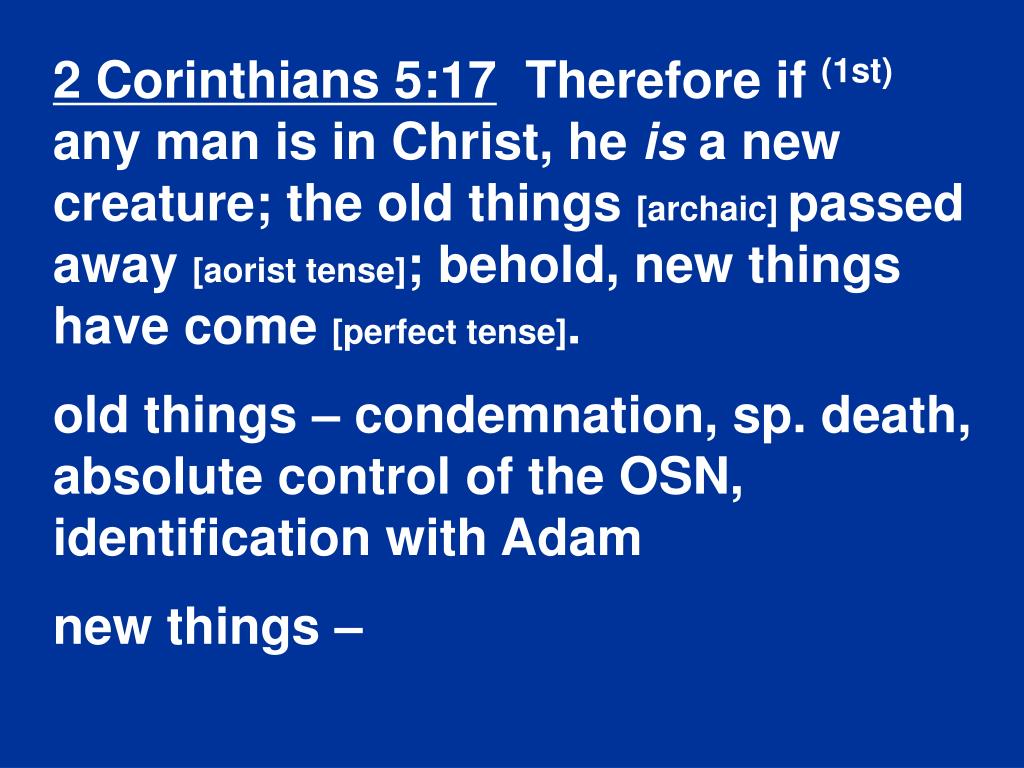 2 Corinthians 5:17 Therefore if (1st) any man is in Christ, he is a new creature; the old things [archaic] passed away [aorist tense]; behold, new things have come [perfect tense].

old things – condemnation, sp. death, absolute control of the OSN, identification with Adam

new things –